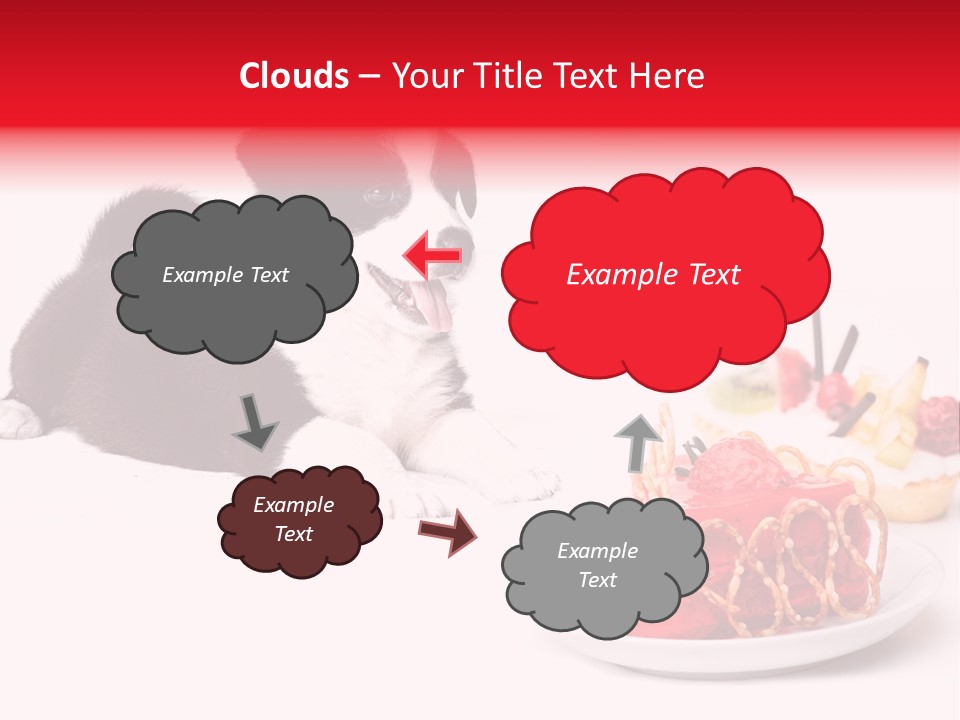 Clouds – Your Title Text Here

Example Text

Example Text

Example Text

Example Text